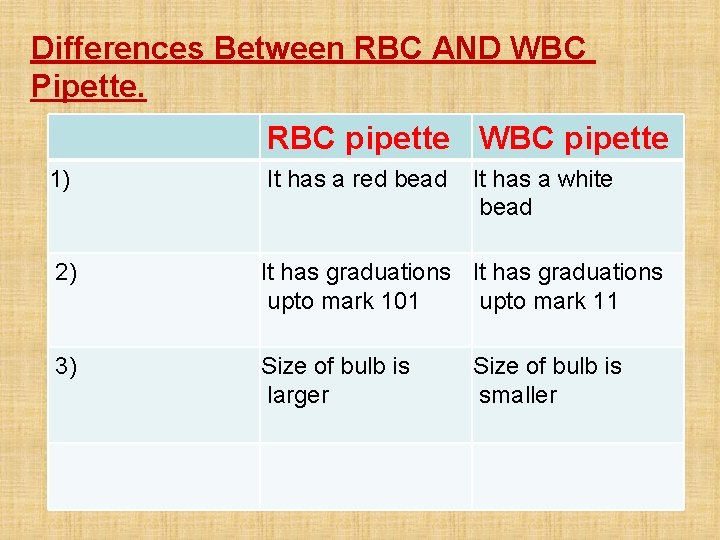 Differences Between RBC AND WBC Pipette.

| | RBC pipette | WBC pipette |
|---|---|---|
| 1) | It has a red bead | It has a white bead |
| 2) | It has graduations upto mark 101 | It has graduations upto mark 11 |
| 3) | Size of bulb is larger | Size of bulb is smaller |
| | | |